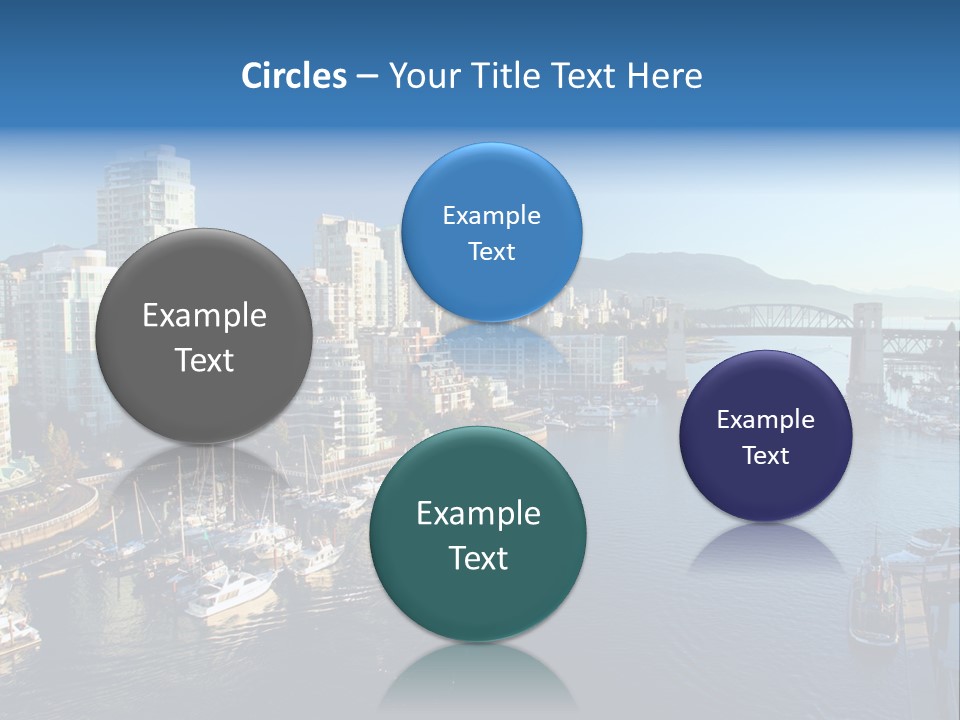 Circles – Your Title Text Here

Example Text

Example Text

Example Text

Example Text